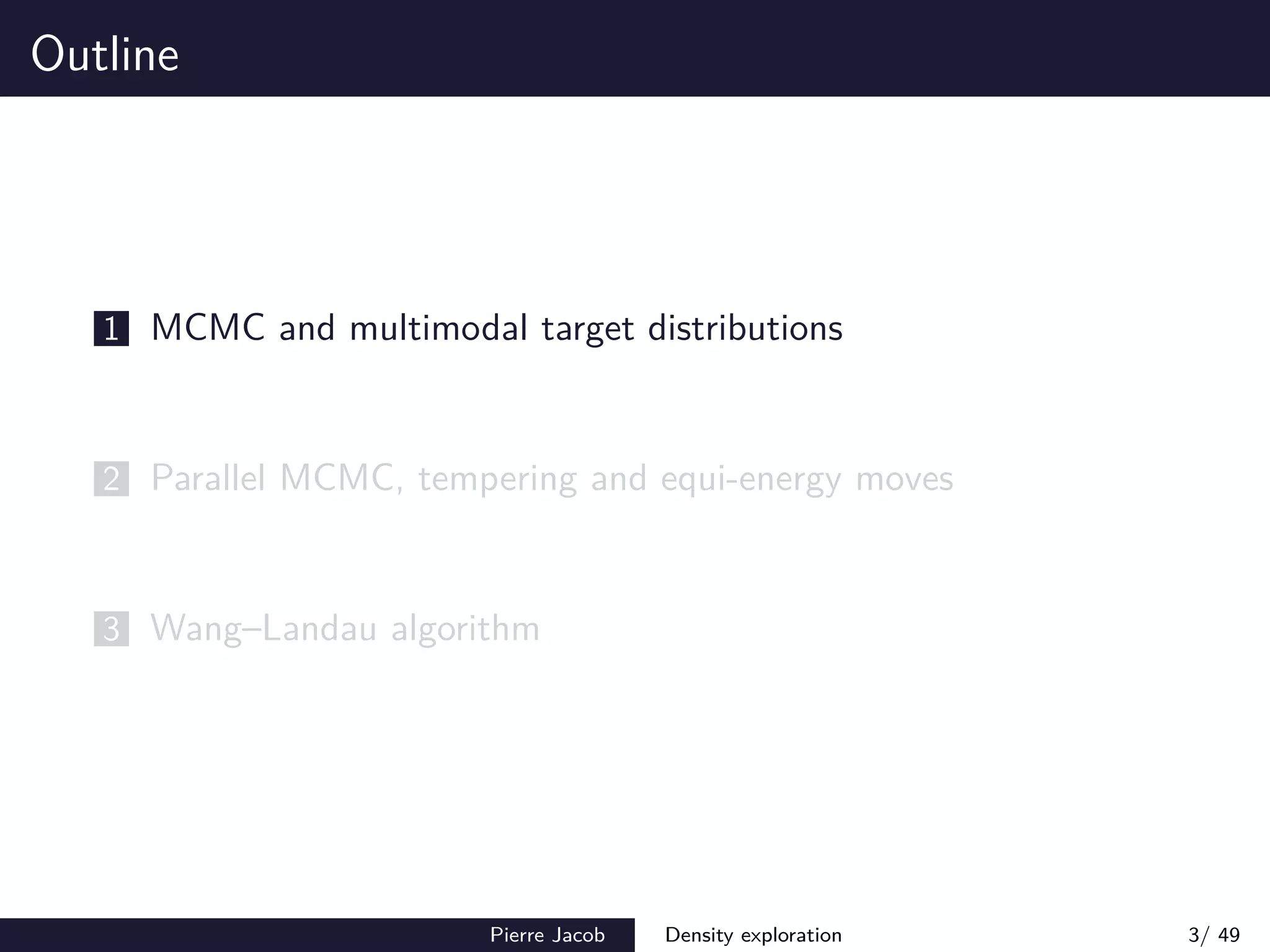 Outline

1 MCMC and multimodal target distributions

2 Parallel MCMC, tempering and equi-energy moves

3 Wang–Landau algorithm

Pierre Jacob Density exploration 3/ 49